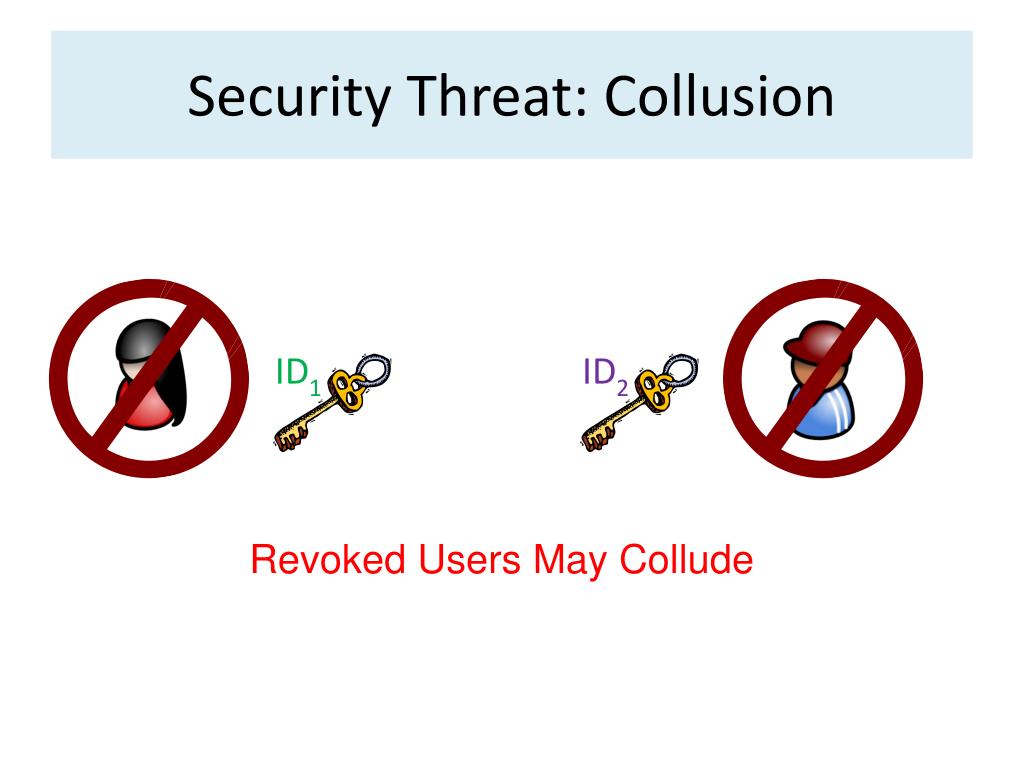 Security Threat: Collusion

$ID_1$

$ID_2$

Revoked Users May Collude